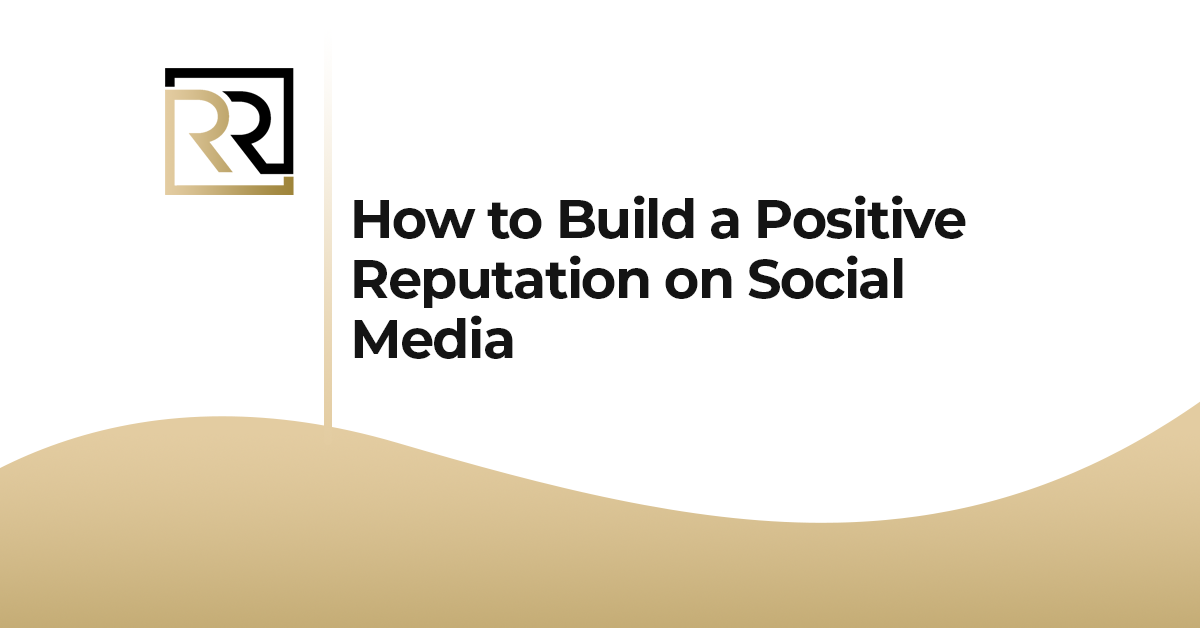 RR

How to Build a Positive Reputation on Social Media